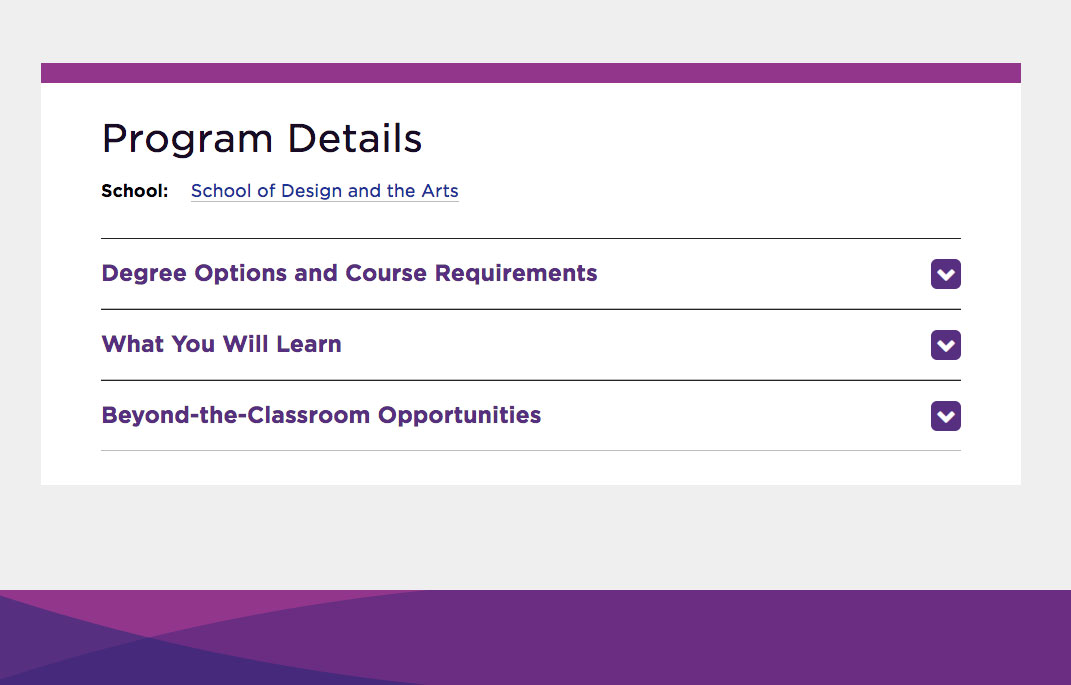 Program Details

School: School of Design and the Arts

Degree Options and Course Requirements

What You Will Learn

Beyond-the-Classroom Opportunities